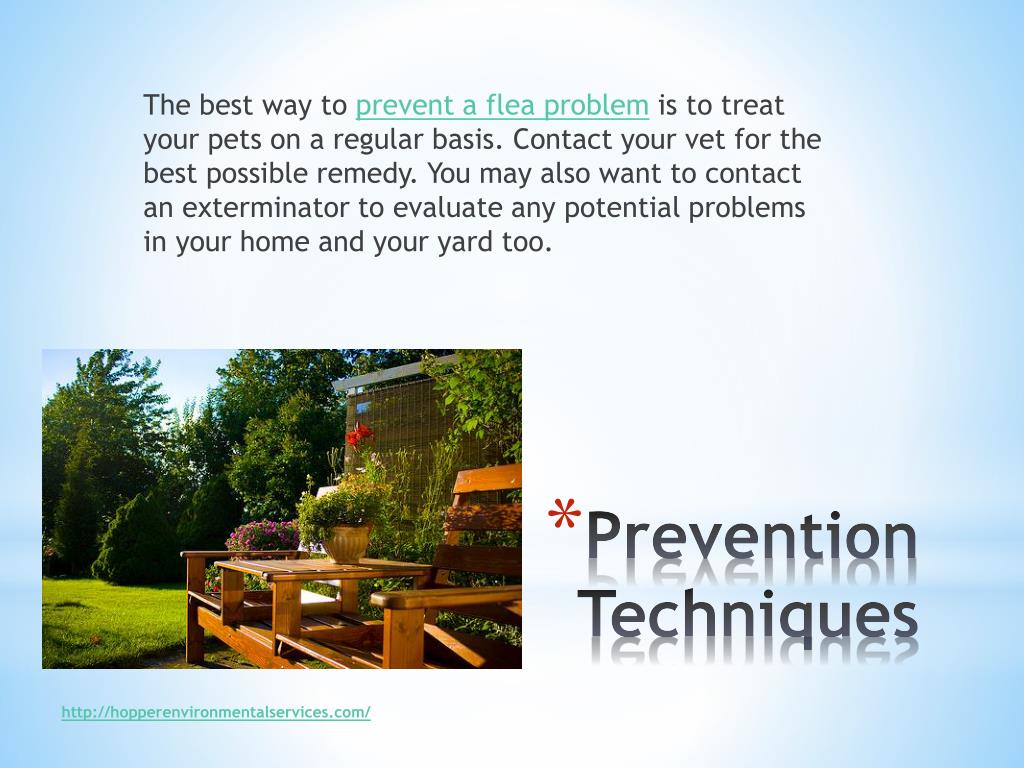 The best way to prevent a flea problem is to treat your pets on a regular basis. Contact your vet for the best possible remedy. You may also want to contact an exterminator to evaluate any potential problems in your home and your yard too.

*Prevention Techniques

http://hopperenvironmentalservices.com/